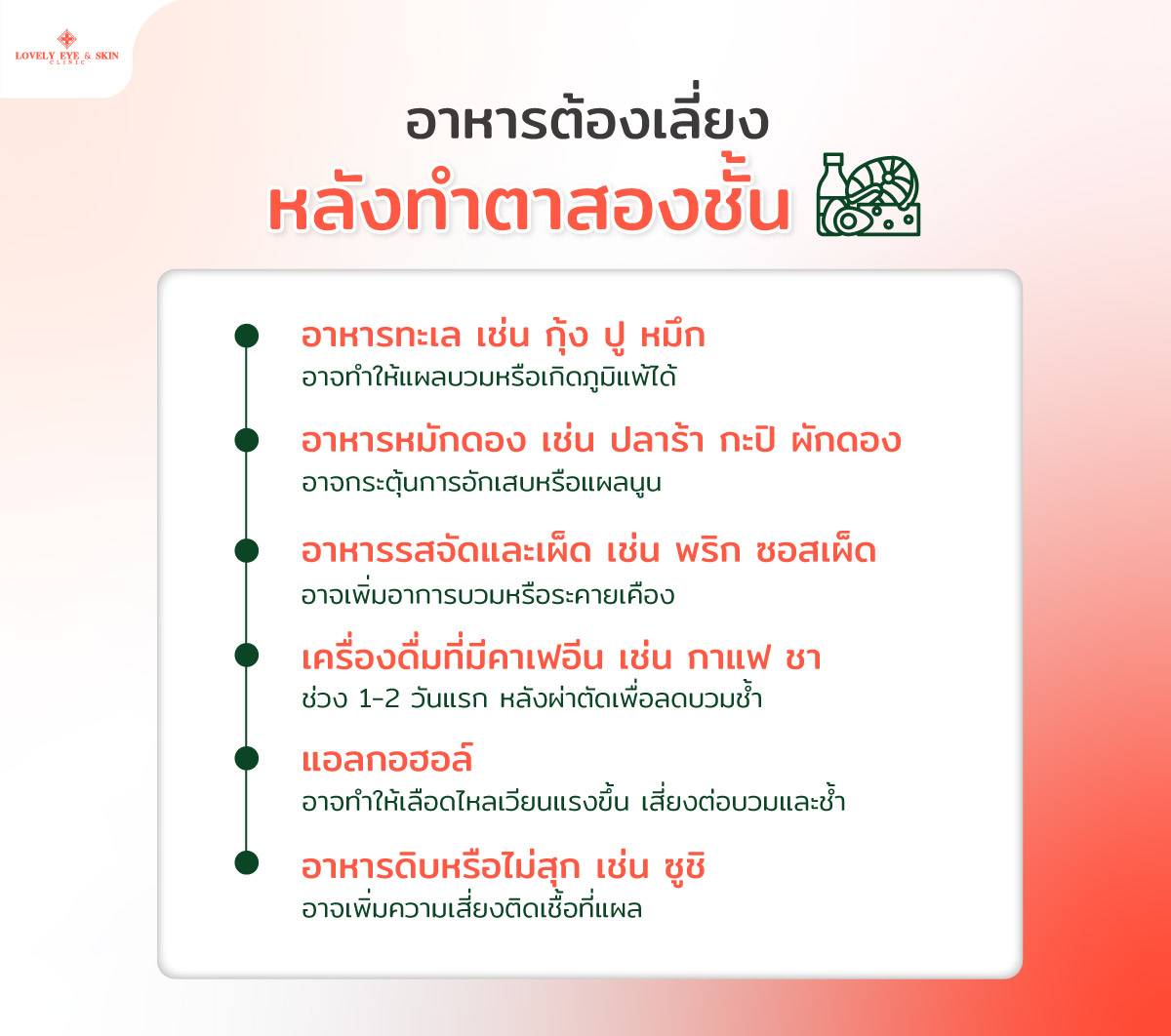 LOVELY EYE & SKIN CLINIC

อาหารต้องเลี่ยง

หลังทำตาสองชั้น

อาหารทะเล เช่น กุ้ง ปู หมึก
อาจทำให้แผลบวมหรือเกิดภูมิแพ้ได้

อาหารหมักดอง เช่น ปลาร้า กะปิ ผักดอง
อาจกระตุ้นการอักเสบหรือแผลนูน

อาหารรสจัดและเผ็ด เช่น พริก ซอสเผ็ด
อาจเพิ่มอาการบวมหรือระคายเคือง

เครื่องดื่มที่มีคาเฟอีน เช่น กาแฟ ชา
ช่วง 1-2 วันแรก หลังผ่าตัดเพื่อลดบวมช้ำ

แอลกอฮอล์
อาจทำให้เลือดไหลเวียนแรงขึ้น เสี่ยงต่อบวมและช้ำ

อาหารดิบหรือไม่สุก เช่น ซูชิ
อาจเพิ่มความเสี่ยงติดเชื้อที่แผล